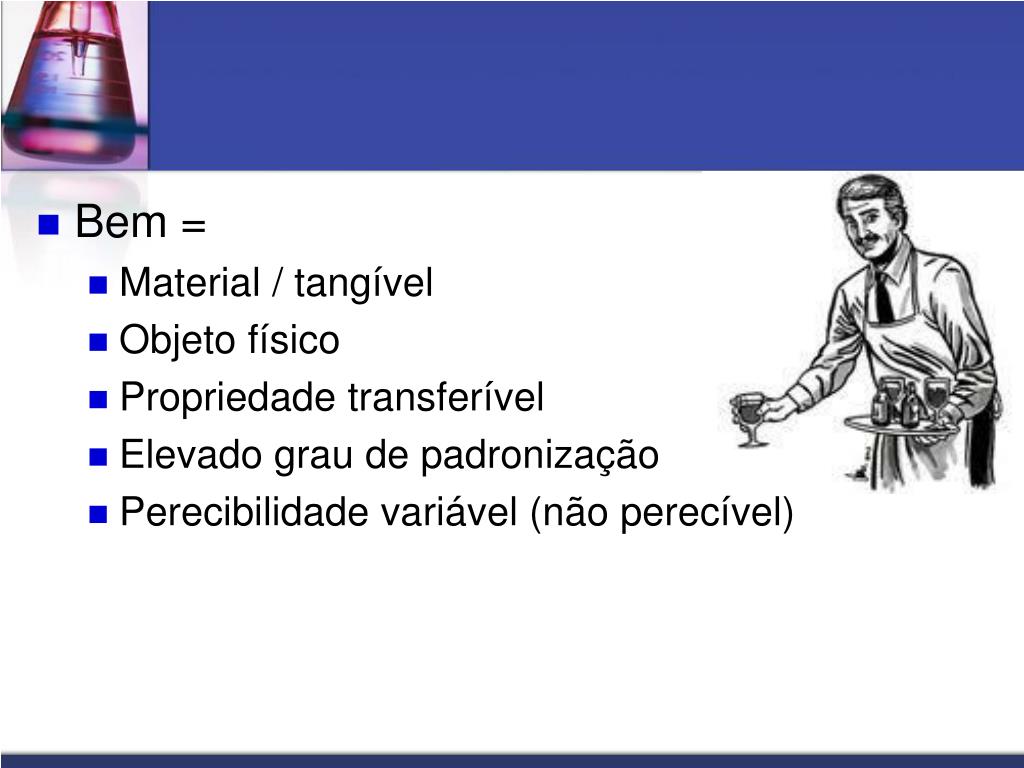 Bem =

Material / tangível

Objeto físico

Propriedade transferível

Elevado grau de padronização

Perecibilidade variável (não perecível)